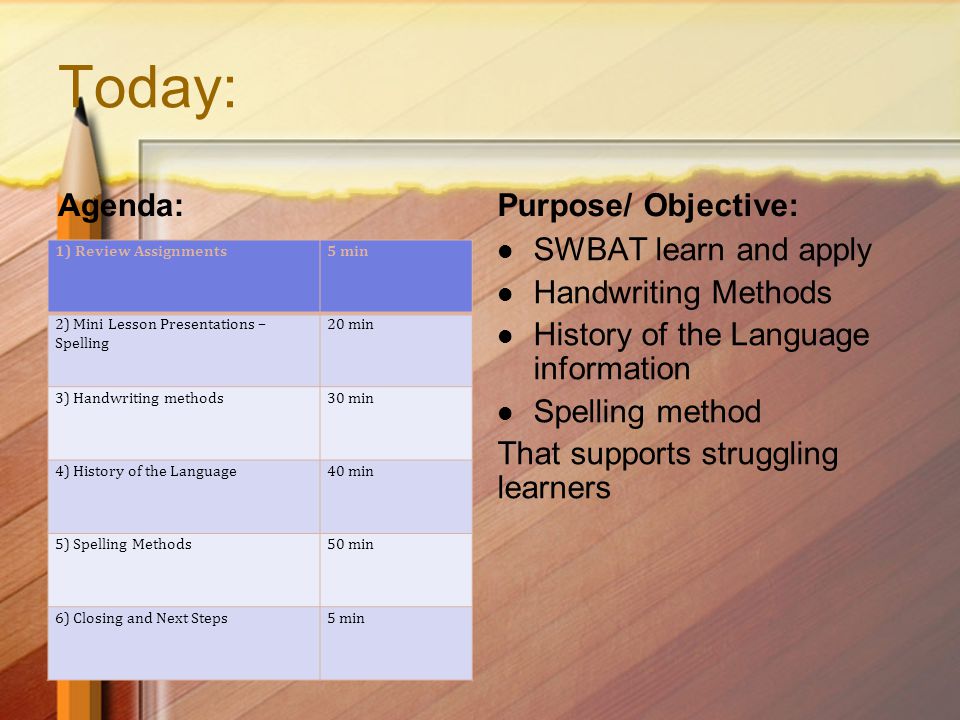 Today:

Agenda:

| 1) Review Assignments | 5 min |
|---|---|
| 2) Mini Lesson Presentations – Spelling | 20 min |
| 3) Handwriting methods | 30 min |
| 4) History of the Language | 40 min |
| 5) Spelling Methods | 50 min |
| 6) Closing and Next Steps | 5 min |

Purpose/ Objective:

- SWBAT learn and apply
- Handwriting Methods
- History of the Language information
- Spelling method

That supports struggling learners